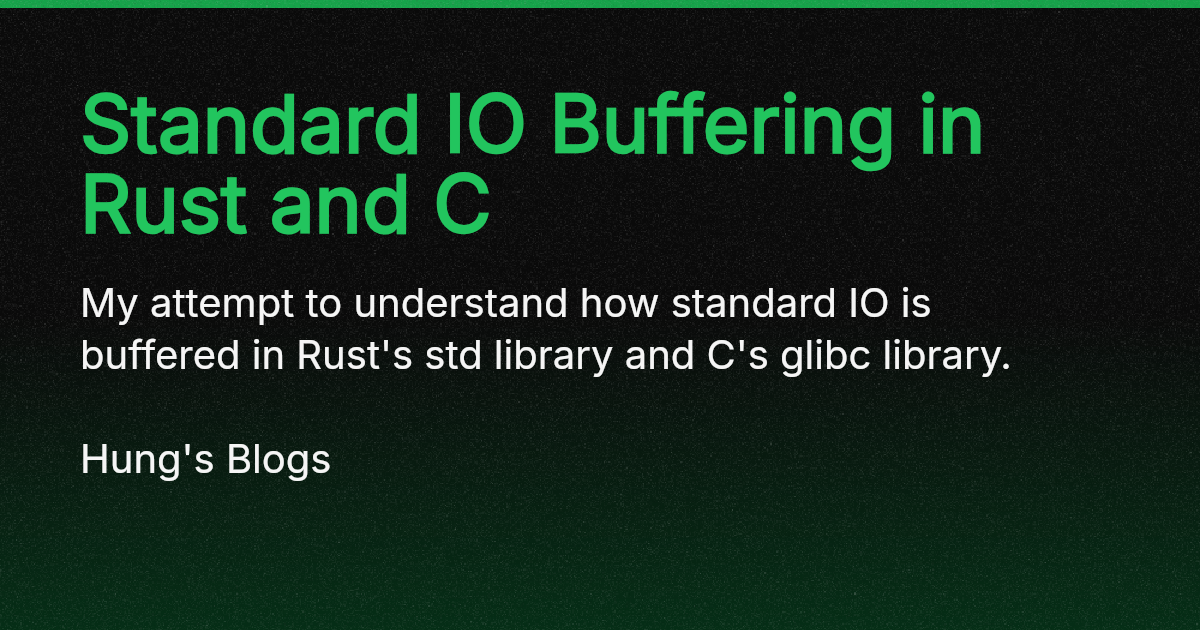 Standard IO Buffering in Rust and C

My attempt to understand how standard IO is buffered in Rust's std library and C's glibc library.

Hung's Blogs